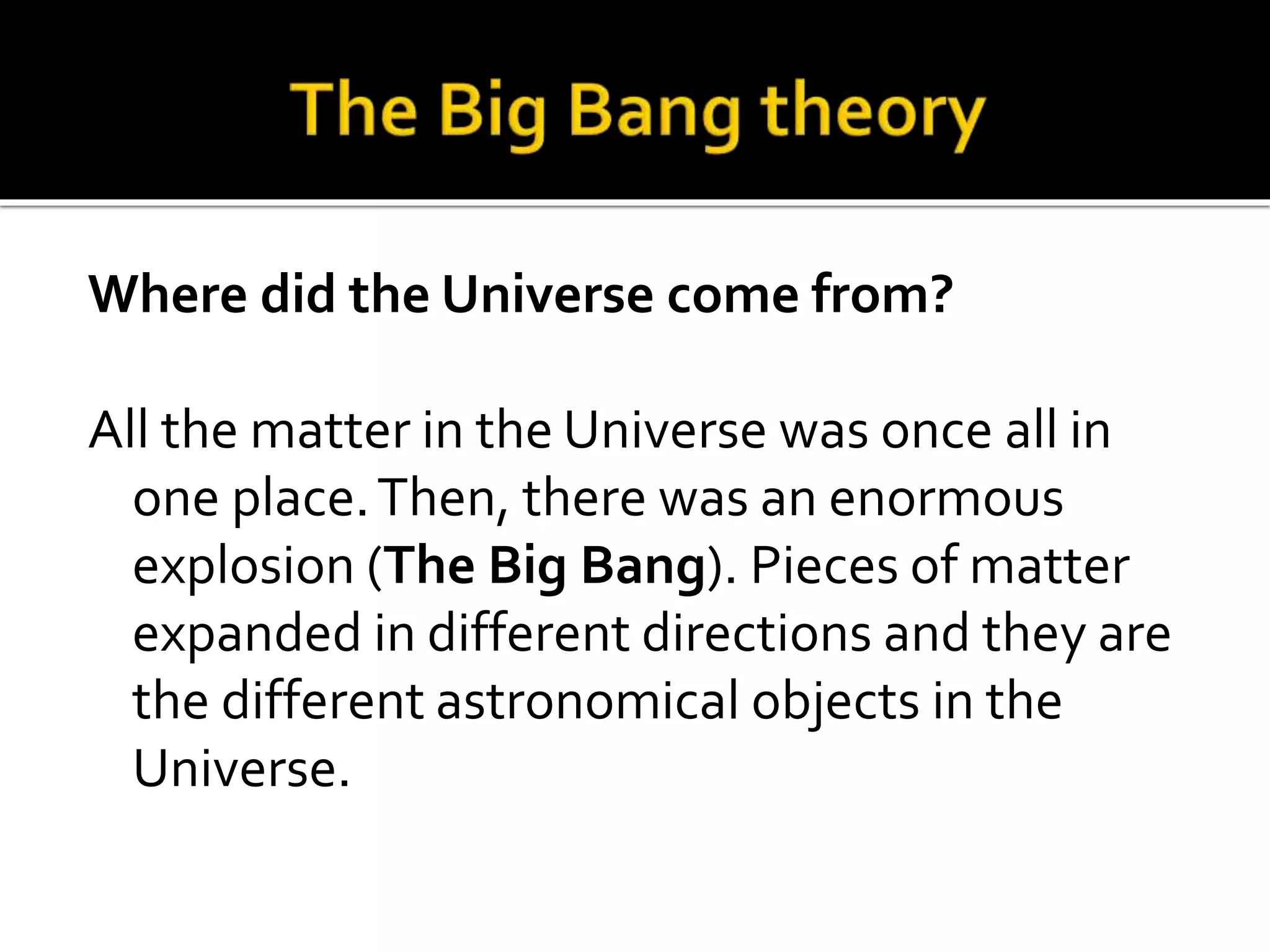 The Big Bang theory

Where did the Universe come from?

All the matter in the Universe was once all in one place. Then, there was an enormous explosion (The Big Bang). Pieces of matter expanded in different directions and they are the different astronomical objects in the Universe.